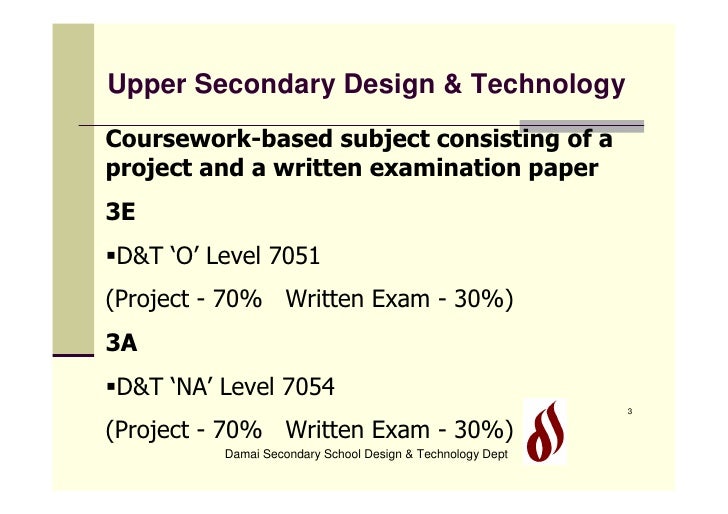 Upper Secondary Design & Technology

Coursework-based subject consisting of a project and a written examination paper

3E

▪D&T ‘O’ Level 7051

(Project - 70%   Written Exam - 30%)

3A

▪D&T ‘NA’ Level 7054

(Project - 70%   Written Exam - 30%)

3

Damai Secondary School Design & Technology Dept